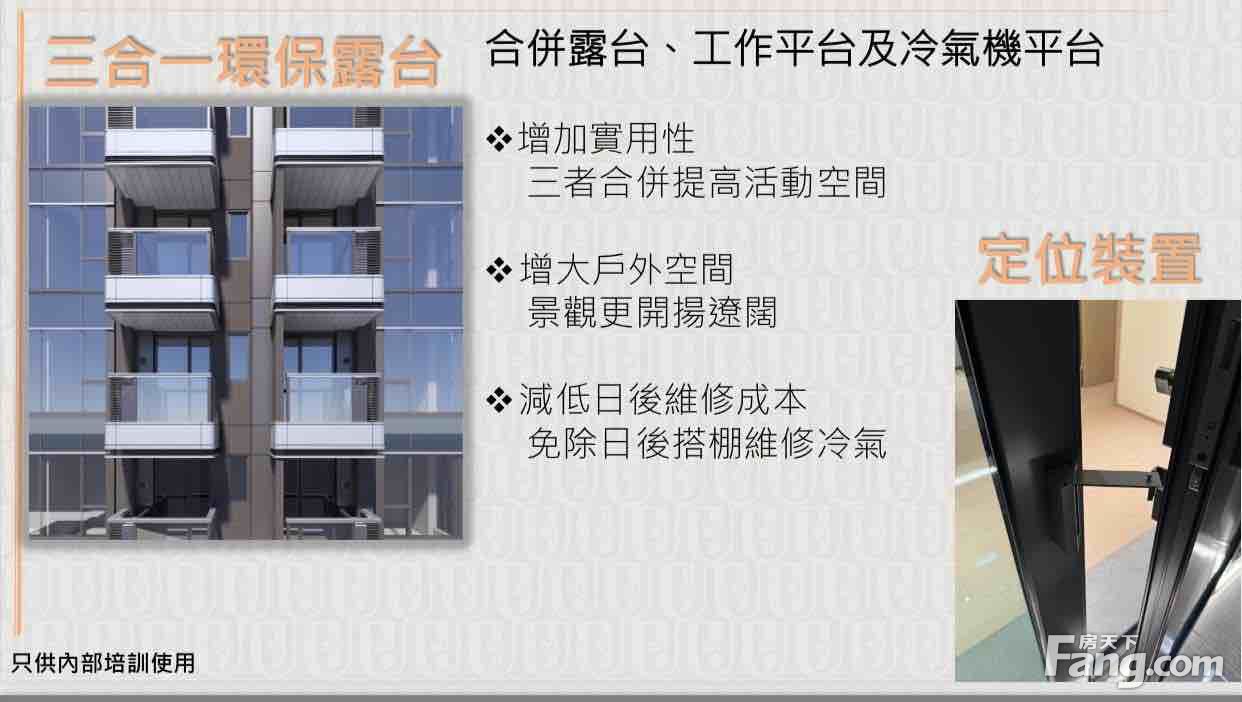 三合一環保露台

合併露台、工作平台及冷氣機平台

❖增加實用性
三者合併提高活動空間

❖增大戶外空間
景觀更開揚遼闊

❖減低日後維修成本
免除日後搭棚維修冷氣

定位裝置

只供內部培訓使用

房天下
Fang.com